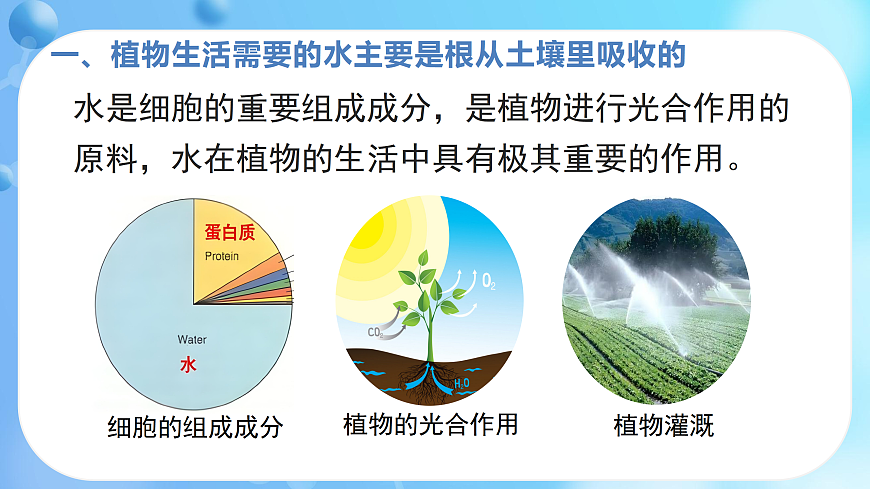 一、植物生活需要的水主要是根从土壤里吸收的

水是细胞的重要组成成分，是植物进行光合作用的原料，水在植物的生活中具有极其重要的作用。

蛋白质
Protein
Water
水
细胞的组成成分

$O_2$
$CO_2$
$H_2O$
植物的光合作用

植物灌溉